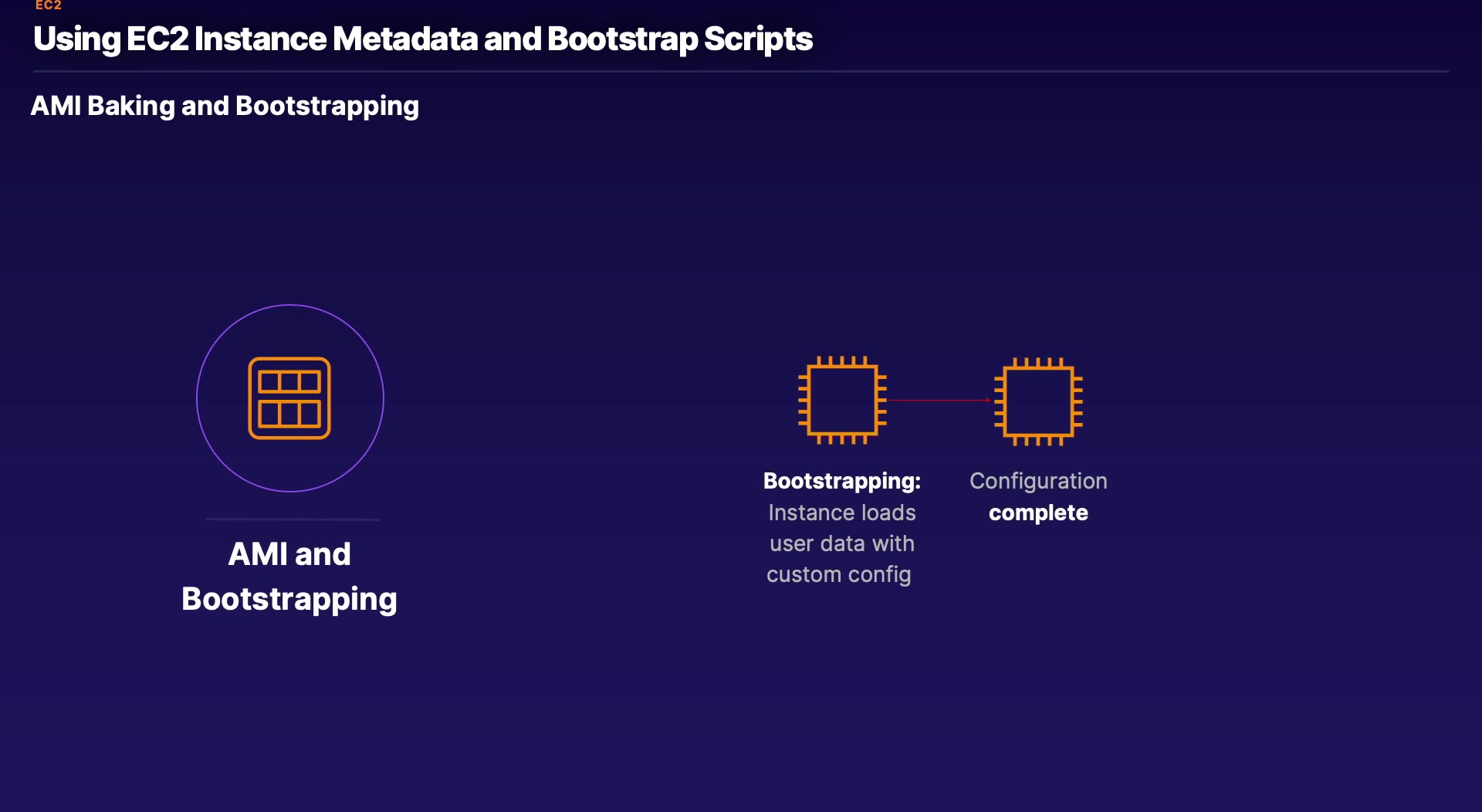 EC2

Using EC2 Instance Metadata and Bootstrap Scripts

AMI Baking and Bootstrapping

AMI and Bootstrapping

Bootstrapping: Instance loads user data with custom config

Configuration complete